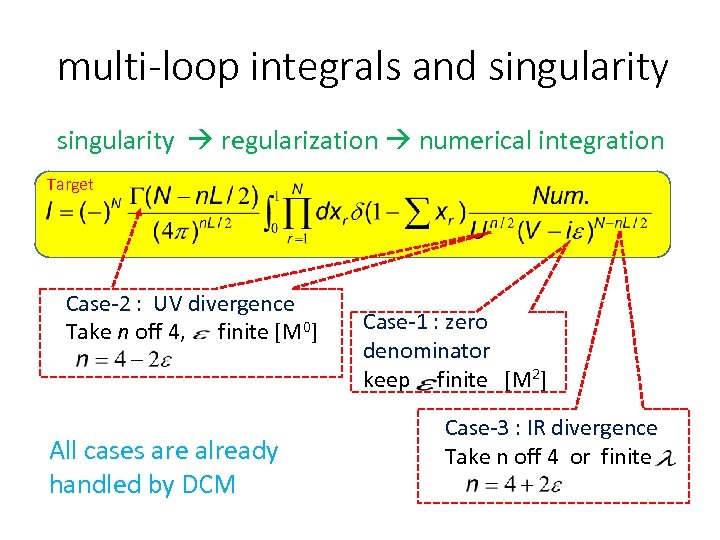 multi-loop integrals and singularity

singularity → regularization → numerical integration

Target
$I = (-)^N \frac{\Gamma(N - nL/2)}{(4\pi)^{nL/2}} \int_0^1 \prod_{r=1}^{N} dx_r \delta(1 - \sum x_r) \frac{Num.}{U^{n/2}(V - i\varepsilon)^{N-nL/2}}$

Case-2 : UV divergence
Take $n$ off 4, $\varepsilon$ finite [M$^0$]
$n = 4 - 2\varepsilon$

Case-1 : zero denominator
keep $\varepsilon$ finite [M$^2$]

Case-3 : IR divergence
Take n off 4 or finite $\lambda$
$n = 4 + 2\varepsilon$

All cases are already handled by DCM